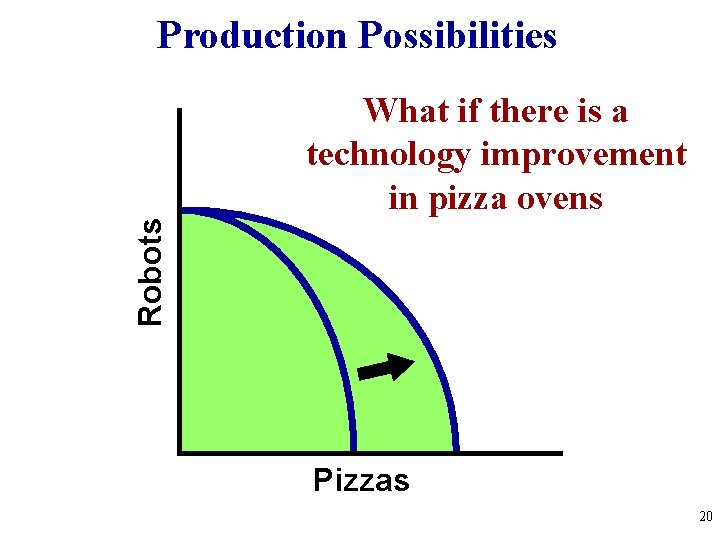 Production Possibilities

What if there is a technology improvement in pizza ovens

Robots

Pizzas

20